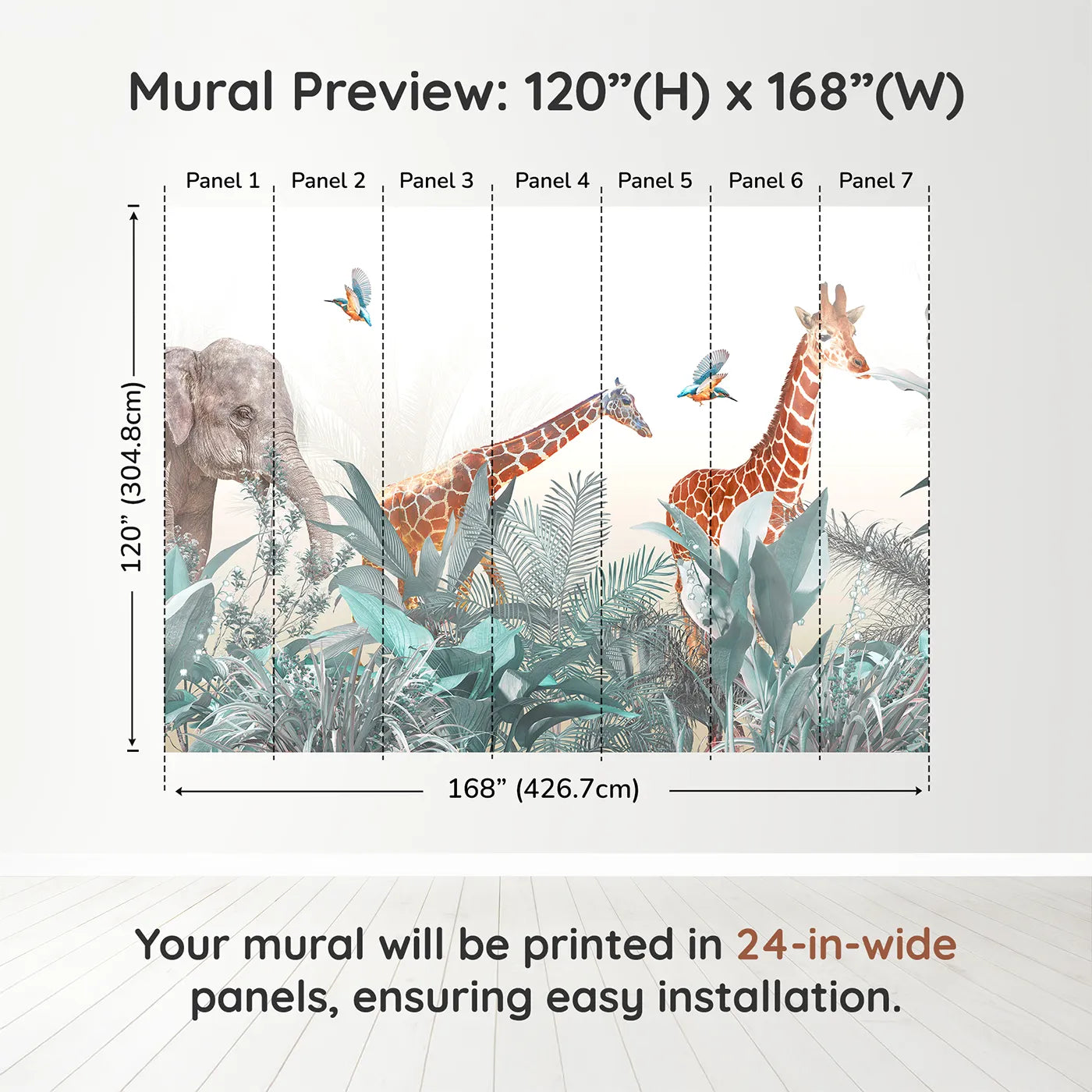 Mural Preview: 120”(H) x 168”(W)

Panel 1 Panel 2 Panel 3 Panel 4 Panel 5 Panel 6 Panel 7

120” (304.8cm)

168” (426.7cm)

Your mural will be printed in 24-in-wide panels, ensuring easy installation.